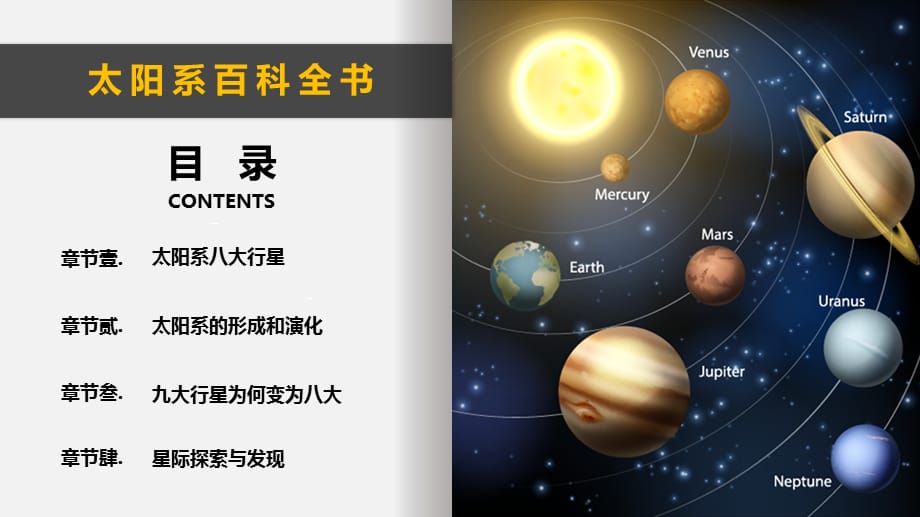 太阳系百科全书

目 录
CONTENTS

章节壹. 太阳系八大行星

章节贰. 太阳系的形成和演化

章节叁. 九大行星为何变为八大

章节肆. 星际探索与发现

Venus
Saturn
Mercury
Mars
Earth
Uranus
Jupiter
Neptune